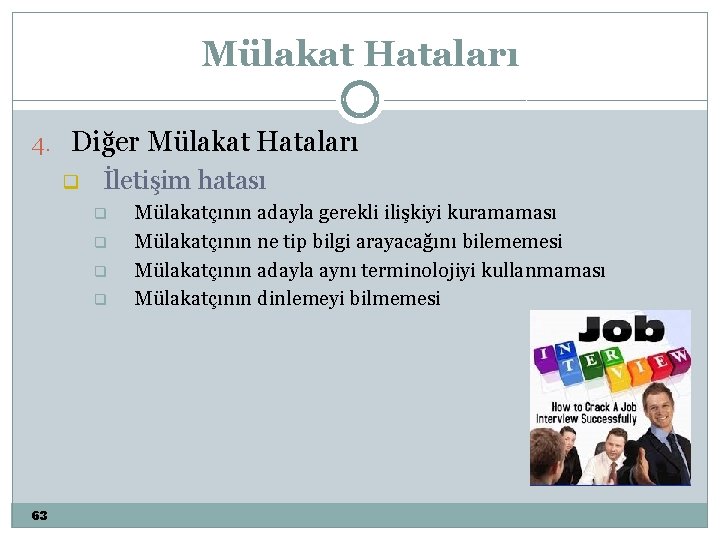 Mülakat Hataları

4. Diğer Mülakat Hataları

İletişim hatası

Mülakatçının adayla gerekli ilişkiyi kuramaması

Mülakatçının ne tip bilgi arayacağını bilememesi

Mülakatçının adayla aynı terminolojiyi kullanmaması

Mülakatçının dinlemeyi bilmemesi

Job

INTERVIEW

How to Crack A Job Interview Successfully

63